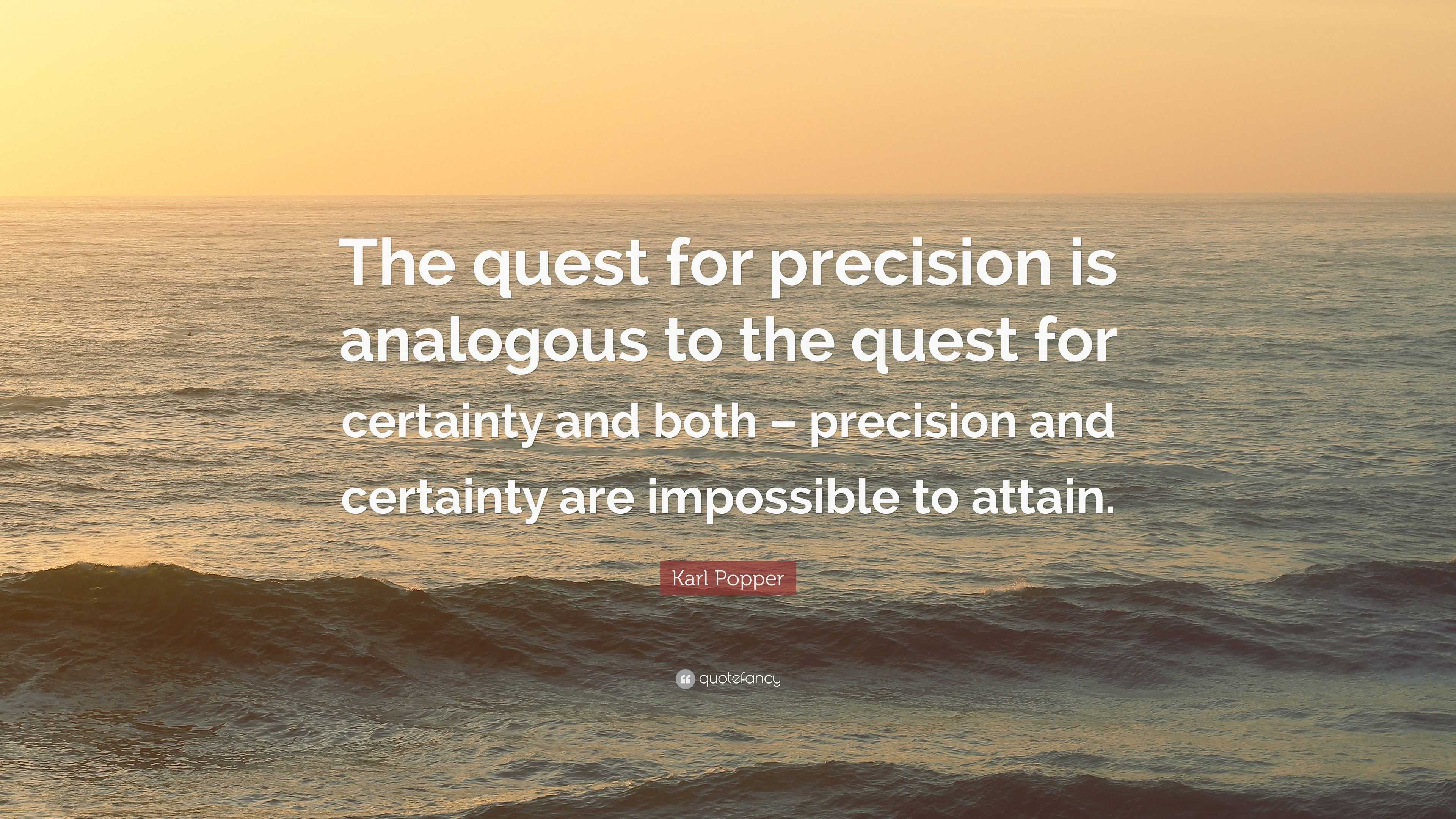 The quest for precision is analogous to the quest for certainty and both – precision and certainty are impossible to attain.

Karl Popper

quotefancy